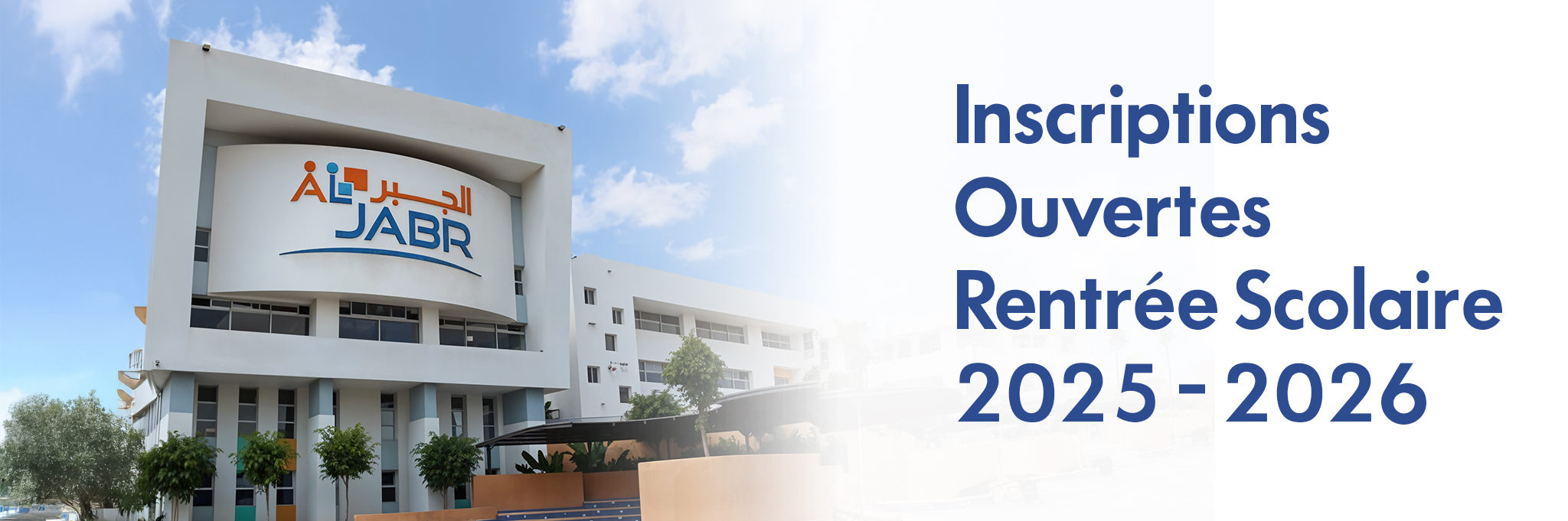 AL الجبر
JABR

Inscriptions
Ouvertes
Rentrée Scolaire
2025 - 2026